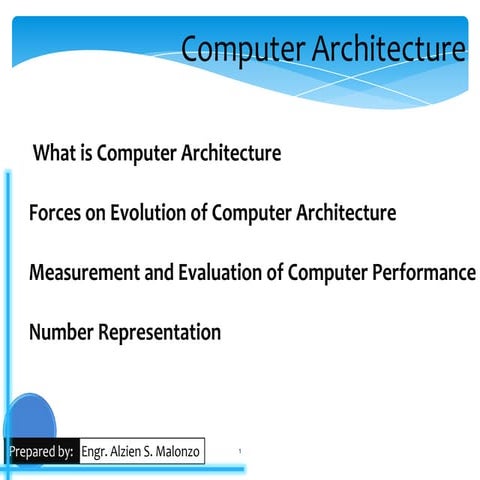 Computer Architecture

What is Computer Architecture

Forces on Evolution of Computer Architecture

Measurement and Evaluation of Computer Performance

Number Representation

Prepared by: Engr. Alzien S. Malonzo

1